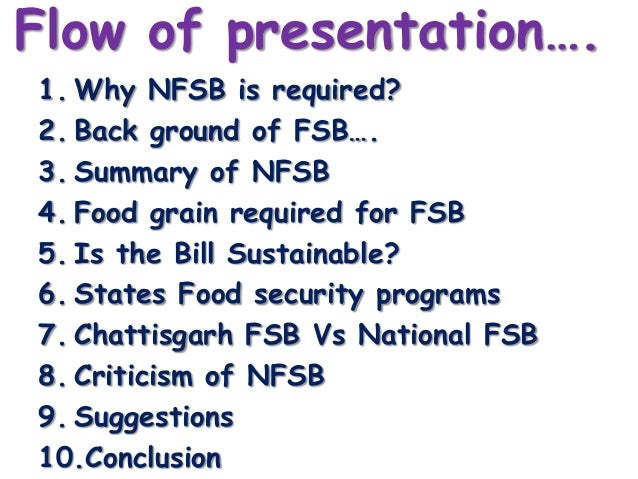 Flow of presentation….

1. Why NFSB is required?
2. Back ground of FSB….
3. Summary of NFSB
4. Food grain required for FSB
5. Is the Bill Sustainable?
6. States Food security programs
7. Chattisgarh FSB Vs National FSB
8. Criticism of NFSB
9. Suggestions
10. Conclusion